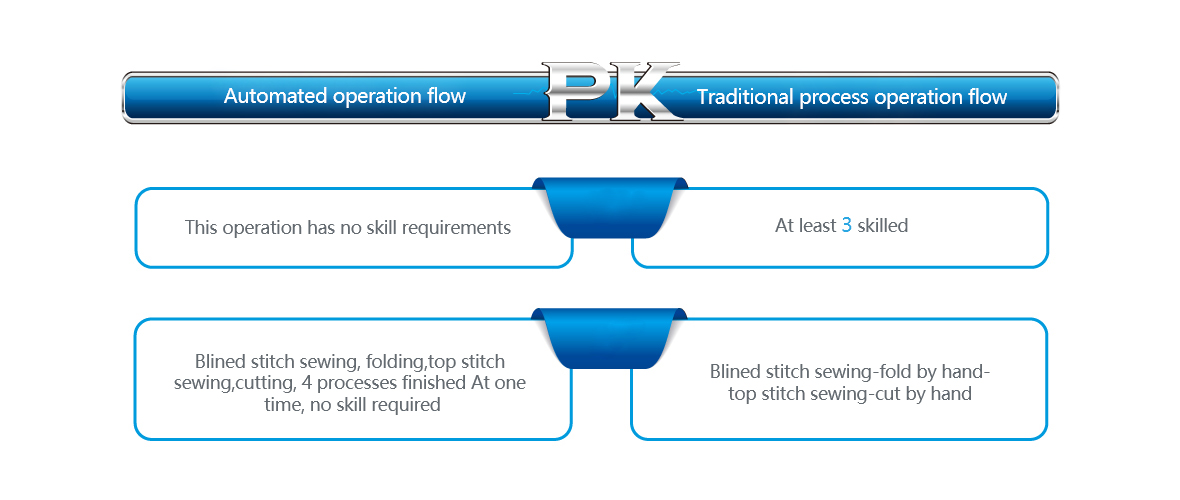 Automated operation flow

PK

Traditional process operation flow

This operation has no skill requirements

At least 3 skilled

Blined stitch sewing, folding,top stitch sewing,cutting, 4 processes finished At one time, no skill required

Blined stitch sewing-fold by hand-top stitch sewing-cut by hand